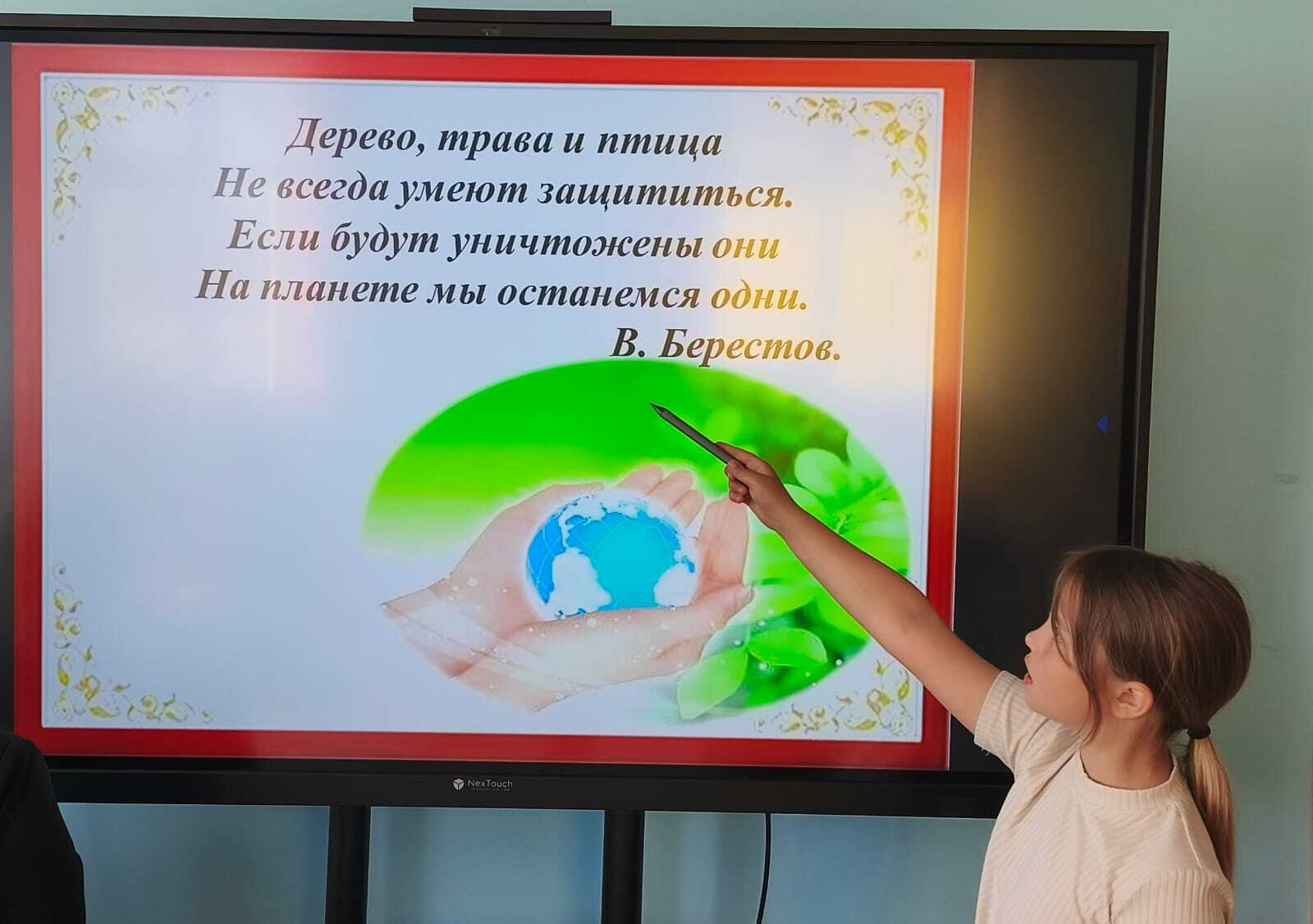 Дерево, трава и птица
Не всегда умеют защититься.
Если будут уничтожены они
На планете мы останемся одни.
В. Берестов.

NexTouch